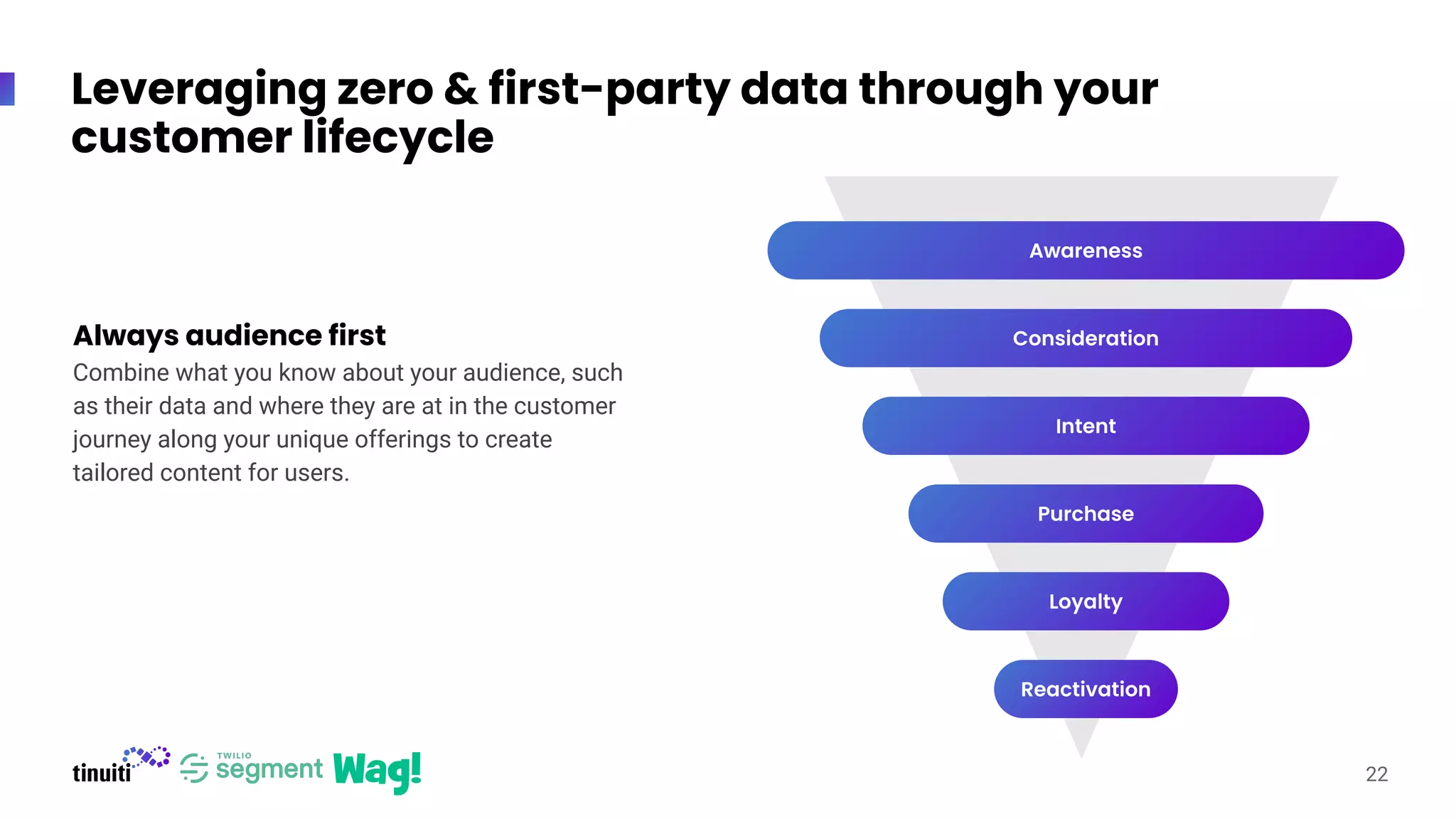 Leveraging zero & first-party data through your customer lifecycle

Always audience first
Combine what you know about your audience, such as their data and where they are at in the customer journey along your unique offerings to create tailored content for users.

Awareness

Consideration

Intent

Purchase

Loyalty

Reactivation

tinuiti

TWILIO segment

Wag!

22